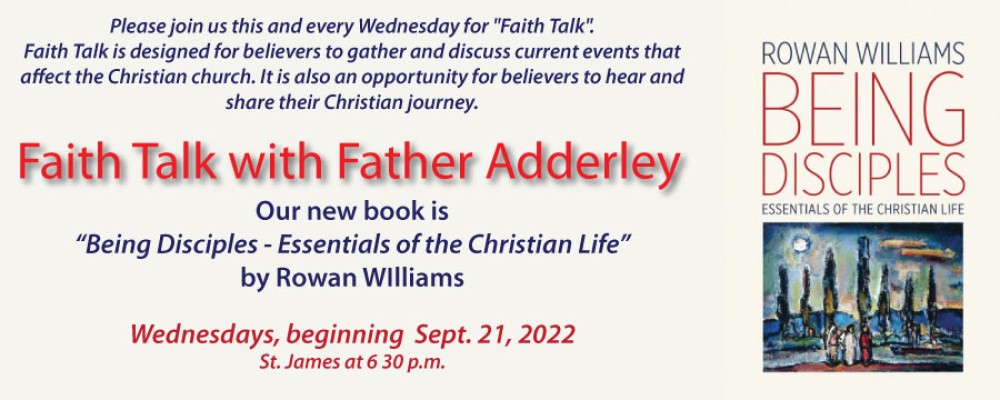 Please join us this and every Wednesday for "Faith Talk". Faith Talk is designed for believers to gather and discuss current events that affect the Christian church. It is also an opportunity for believers to hear and share their Christian journey.

Faith Talk with Father Adderley

Our new book is "Being Disciples - Essentials of the Christian Life" by Rowan WIlliams

Wednesdays, beginning Sept. 21, 2022
St. James at 6 30 p.m.

ROWAN WILLIAMS
BEING
DISCIPLES
ESSENTIALS OF THE CHRISTIAN LIFE